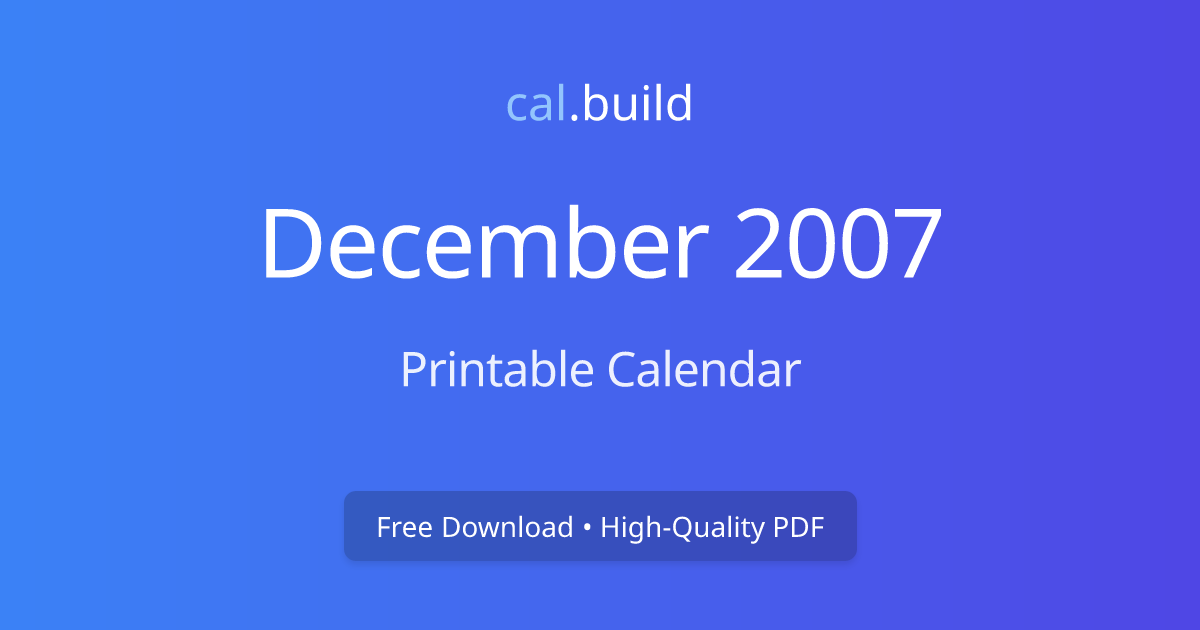 cal.build

December 2007

Printable Calendar

Free Download • High-Quality PDF